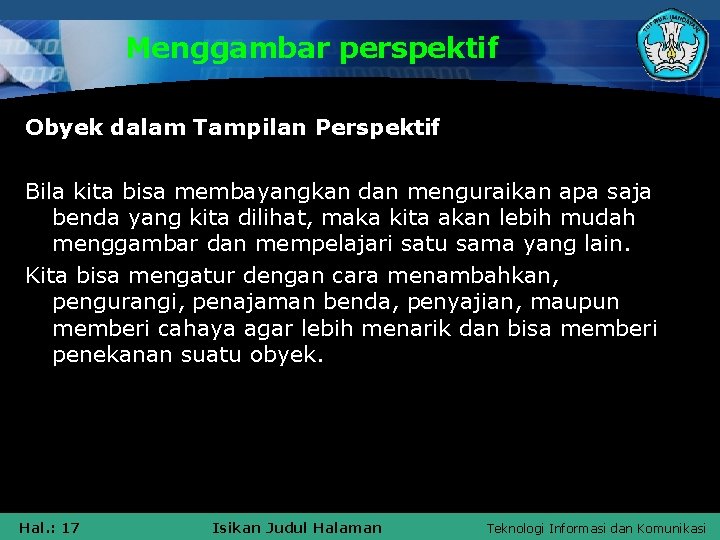 Menggambar perspektif

Obyek dalam Tampilan Perspektif

Bila kita bisa membayangkan dan menguraikan apa saja benda yang kita dilihat, maka kita akan lebih mudah menggambar dan mempelajari satu sama yang lain.

Kita bisa mengatur dengan cara menambahkan, pengurangi, penajaman benda, penyajian, maupun memberi cahaya agar lebih menarik dan bisa memberi penekanan suatu obyek.

Hal.: 17 Isikan Judul Halaman Teknologi Informasi dan Komunikasi